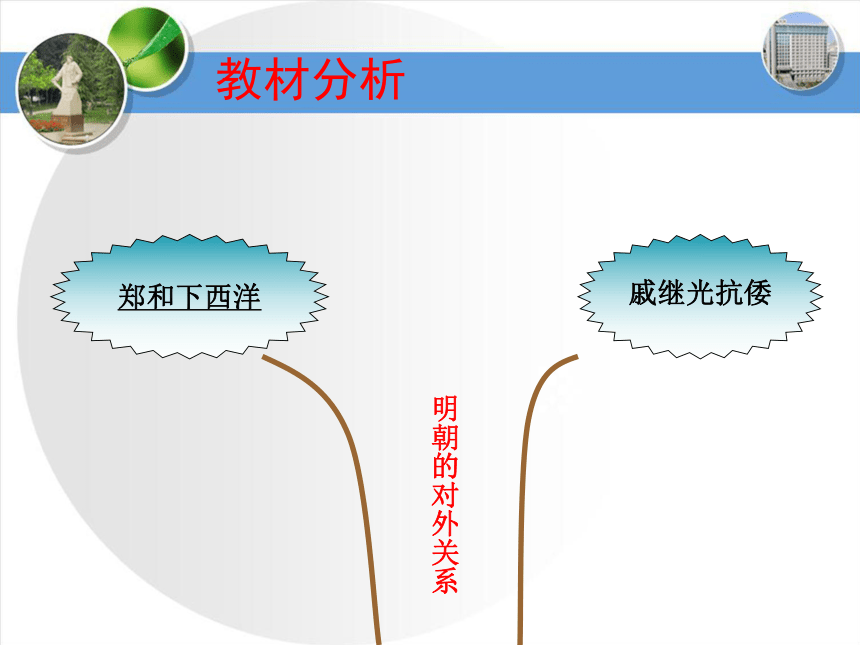 教材分析

郑和下西洋

戚继光抗倭

明朝的对外关系